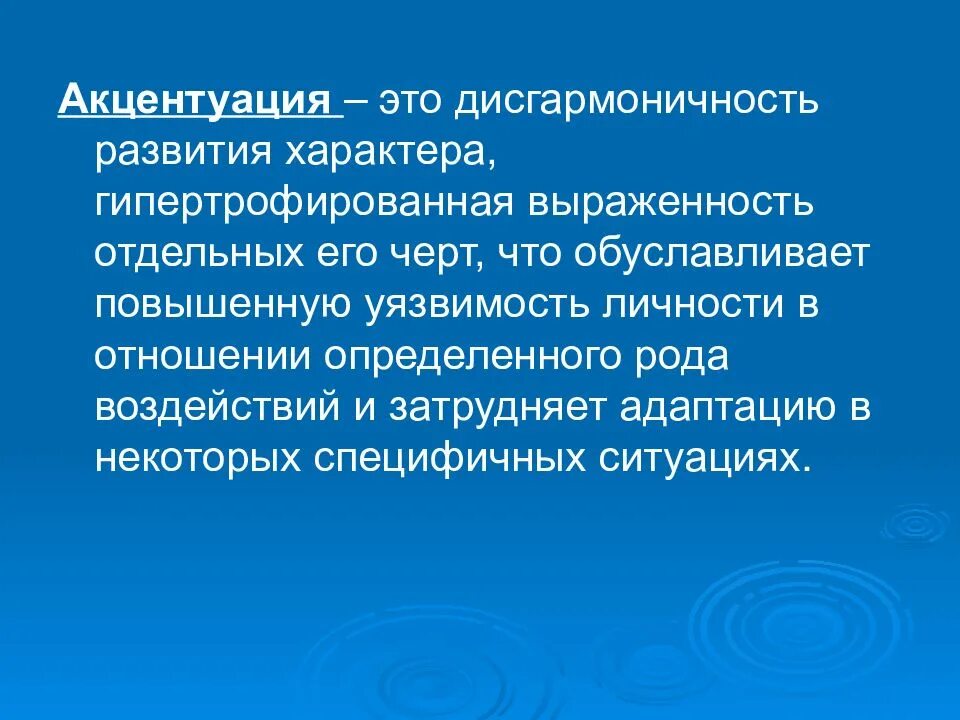 Акцентуация – это дисгармоничность развития характера, гипертрофированная выраженность отдельных его черт, что обуславливает повышенную уязвимость личности в отношении определенного рода воздействий и затрудняет адаптацию в некоторых специфичных ситуациях.